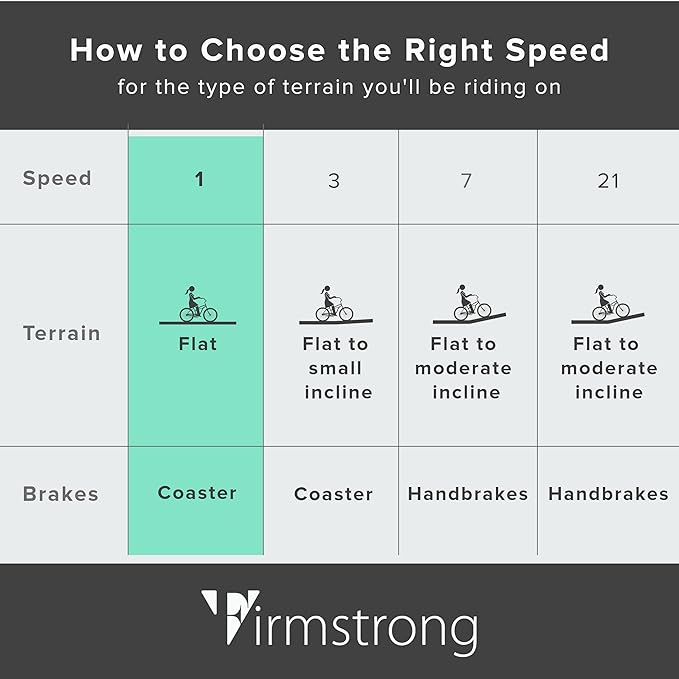 How to Choose the Right Speed
for the type of terrain you'll be riding on

| Speed | 1 | 3 | 7 | 21 |
|---|---|---|---|---|
| Terrain | Flat | Flat to small incline | Flat to moderate incline | Flat to moderate incline |
| Brakes | Coaster | Coaster | Handbrakes | Handbrakes |

Firmstrong